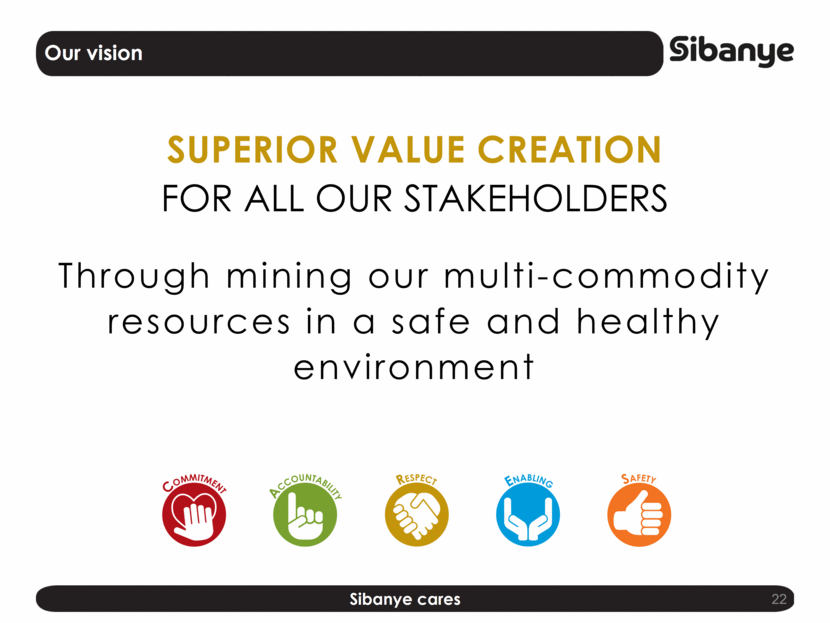 Our vision

Sibanye

SUPERIOR VALUE CREATION
FOR ALL OUR STAKEHOLDERS

Through mining our multi-commodity resources in a safe and healthy environment

COMMITMENT

ACCOUNTABILITY

RESPECT

ENABLING

SAFETY

Sibanye cares

22